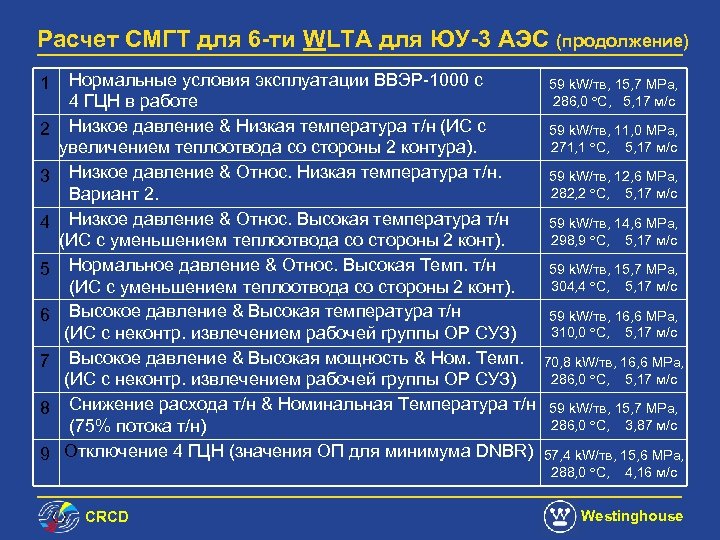 Расчет СМГТ для 6-ти WLTA для ЮУ-3 АЭС (продолжение)

| 1 | Нормальные условия эксплуатации ВВЭР-1000 с 4 ГЦН в работе | 59 kW/тв, 15,7 MPa, 286,0 °C, 5,17 м/с |
|---|---|---|
| 2 | Низкое давление & Низкая температура т/н (ИС с увеличением теплоотвода со стороны 2 контура). | 59 kW/тв, 11,0 MPa, 271,1 °C, 5,17 м/с |
| 3 | Низкое давление & Относ. Низкая температура т/н. Вариант 2. | 59 kW/тв, 12,6 MPa, 282,2 °C, 5,17 м/с |
| 4 | Низкое давление & Относ. Высокая температура т/н (ИС с уменьшением теплоотвода со стороны 2 конт). | 59 kW/тв, 14,6 MPa, 298,9 °C, 5,17 м/с |
| 5 | Нормальное давление & Относ. Высокая Темп. т/н (ИС с уменьшением теплоотвода со стороны 2 конт). | 59 kW/тв, 15,7 MPa, 304,4 °C, 5,17 м/с |
| 6 | Высокое давление & Высокая температура т/н (ИС с неконтр. извлечением рабочей группы ОР СУЗ) | 59 kW/тв, 16,6 MPa, 310,0 °C, 5,17 м/с |
| 7 | Высокое давление & Высокая мощность & Ном. Темп. (ИС с неконтр. извлечением рабочей группы ОР СУЗ) | 70,8 kW/тв, 16,6 MPa, 286,0 °C, 5,17 м/с |
| 8 | Снижение расхода т/н & Номинальная Температура т/н (75% потока т/н) | 59 kW/тв, 15,7 MPa, 286,0 °C, 3,87 м/с |
| 9 | Отключение 4 ГЦН (значения ОП для минимума DNBR) | 57,4 kW/тв, 15,6 MPa, 288,0 °C, 4,16 м/с |

CRCD

Westinghouse